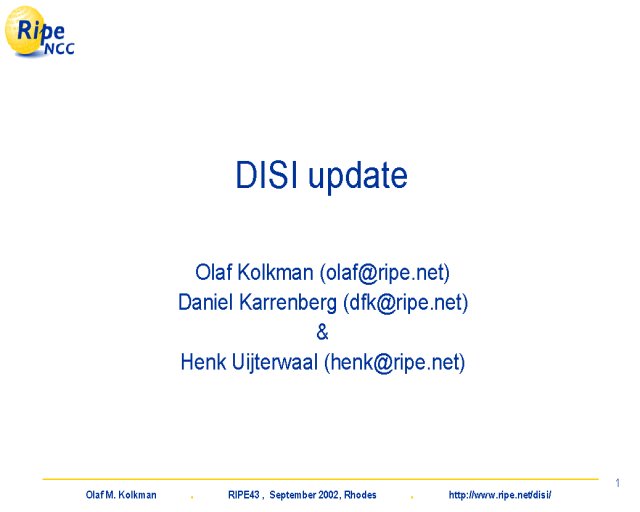 Ripe NCC

DISI update

Olaf Kolkman (olaf@ripe.net)
Daniel Karrenberg (dfk@ripe.net)
&
Henk Uijterwaal (henk@ripe.net)

1

Olaf M. Kolkman . RIPE43 , September 2002, Rhodes . http://www.ripe.net/disi/